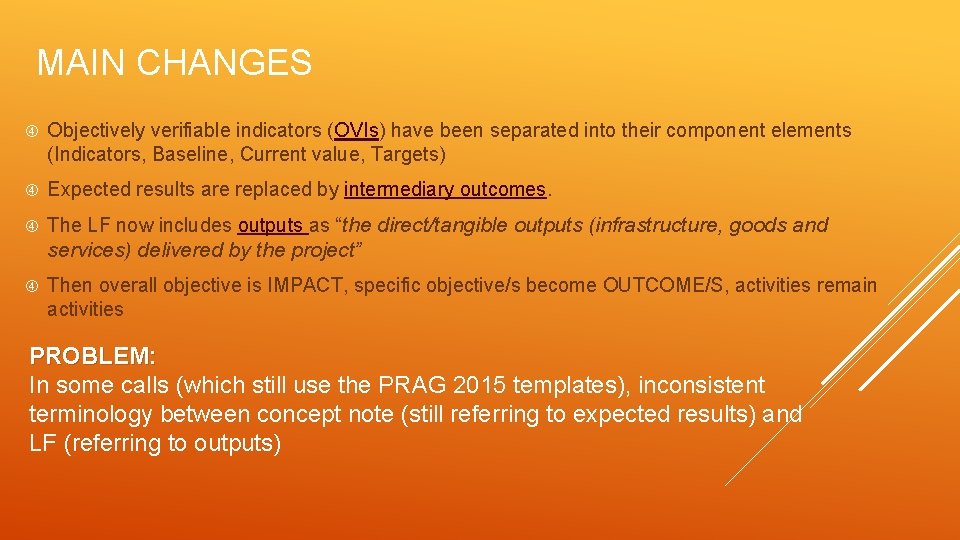 MAIN CHANGES

Objectively verifiable indicators (OVIs) have been separated into their component elements (Indicators, Baseline, Current value, Targets)

Expected results are replaced by intermediary outcomes.

The LF now includes outputs as “the direct/tangible outputs (infrastructure, goods and services) delivered by the project”

Then overall objective is IMPACT, specific objective/s become OUTCOME/S, activities remain activities

PROBLEM:
In some calls (which still use the PRAG 2015 templates), inconsistent terminology between concept note (still referring to expected results) and LF (referring to outputs)